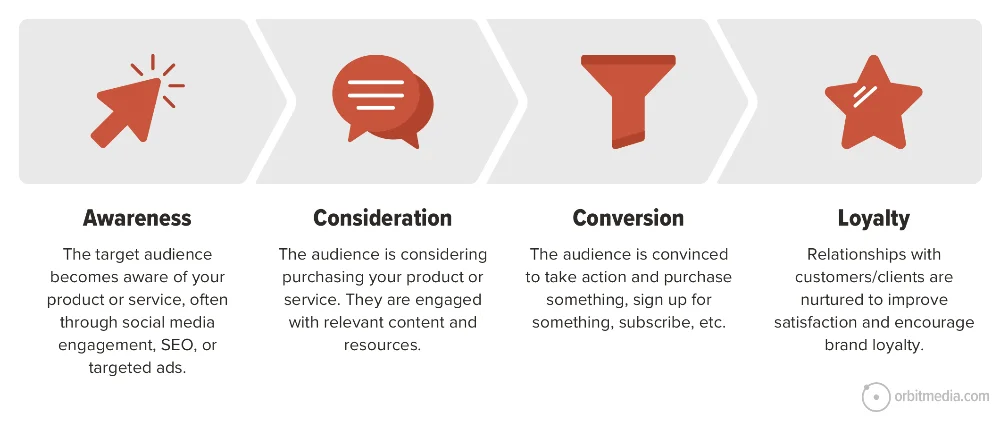 Awareness

The target audience becomes aware of your product or service, often through social media engagement, SEO, or targeted ads.

Consideration

The audience is considering purchasing your product or service. They are engaged with relevant content and resources.

Conversion

The audience is convinced to take action and purchase something, sign up for something, subscribe, etc.

Loyalty

Relationships with customers/clients are nurtured to improve satisfaction and encourage brand loyalty.

orbitmedia.com